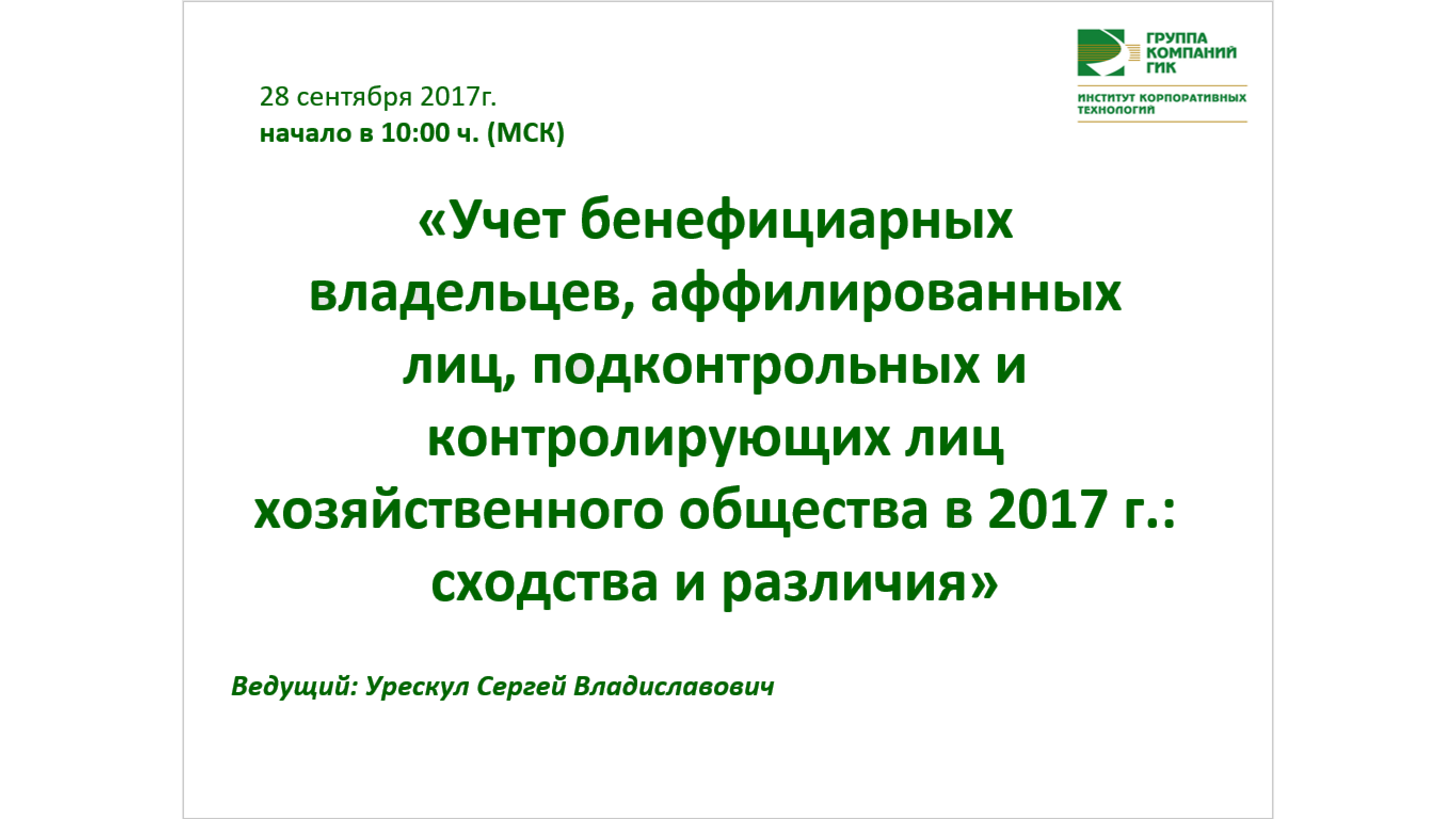 ГРУППА КОМПАНИЙ ГИК

ИНСТИТУТ КОРПОРАТИВНЫХ ТЕХНОЛОГИЙ

28 сентября 2017г.
начало в 10:00 ч. (МСК)

«Учет бенефициарных владельцев, аффилированных лиц, подконтрольных и контролирующих лиц хозяйственного общества в 2017 г.: сходства и различия»

Ведущий: Урескул Сергей Владиславович